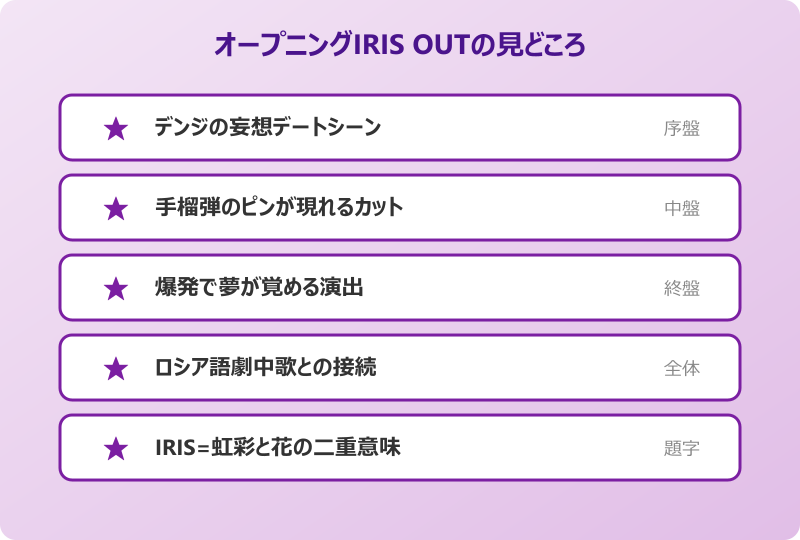 オープニングIRIS OUTの見どころ

★ デンジの妄想デートシーン 序盤

★ 手榴弾のピンが現れるカット 中盤

★ 爆発で夢が覚める演出 終盤

★ ロシア語劇中歌との接続 全体

★ IRIS=虹彩と花の二重意味 題字